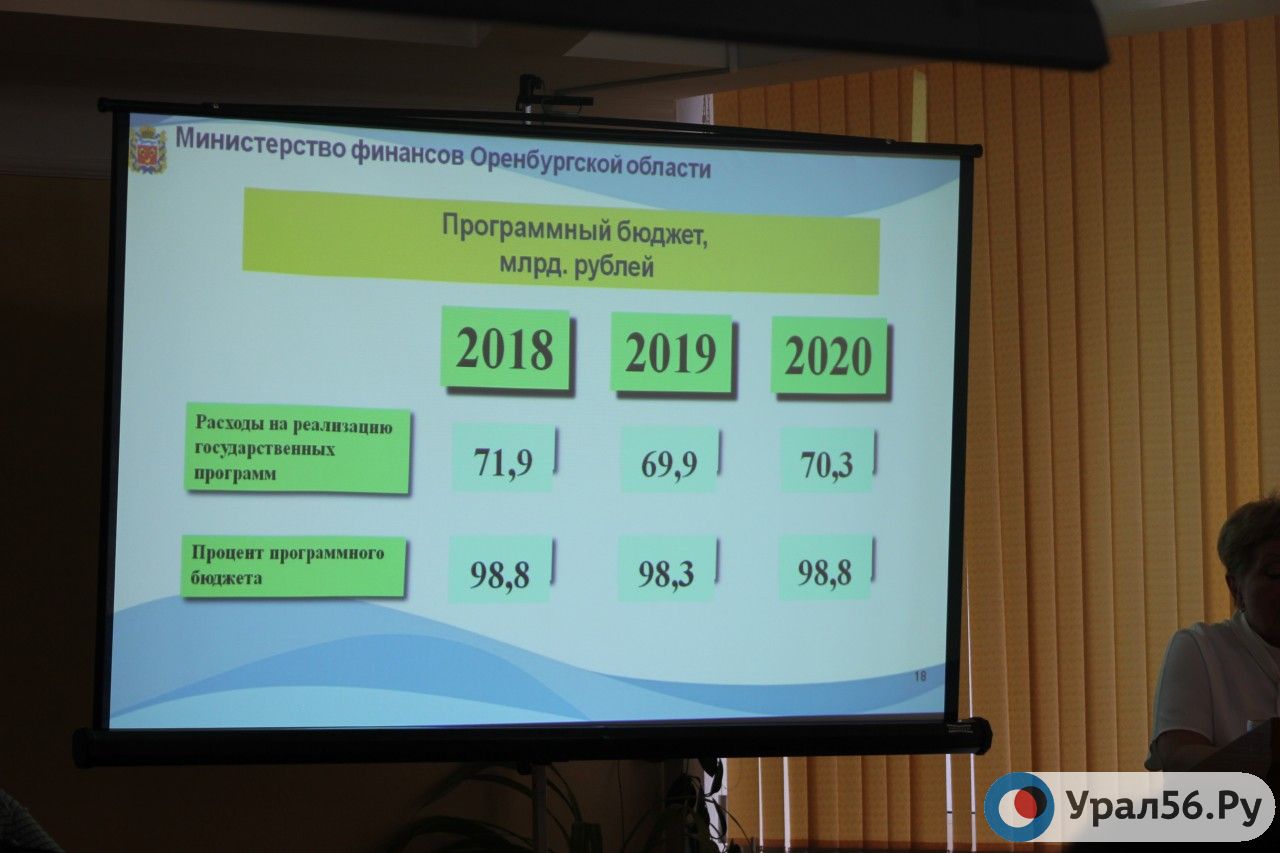 Министерство финансов Оренбургской области

Программный бюджет, млрд. рублей

|  | 2018 | 2019 | 2020 |
|---|---|---|---|
| Расходы на реализацию государственных программ | 71,9 | 69,9 | 70,3 |
| Процент программного бюджета | 98,8 | 98,3 | 98,8 |

18

Урал56.Ру